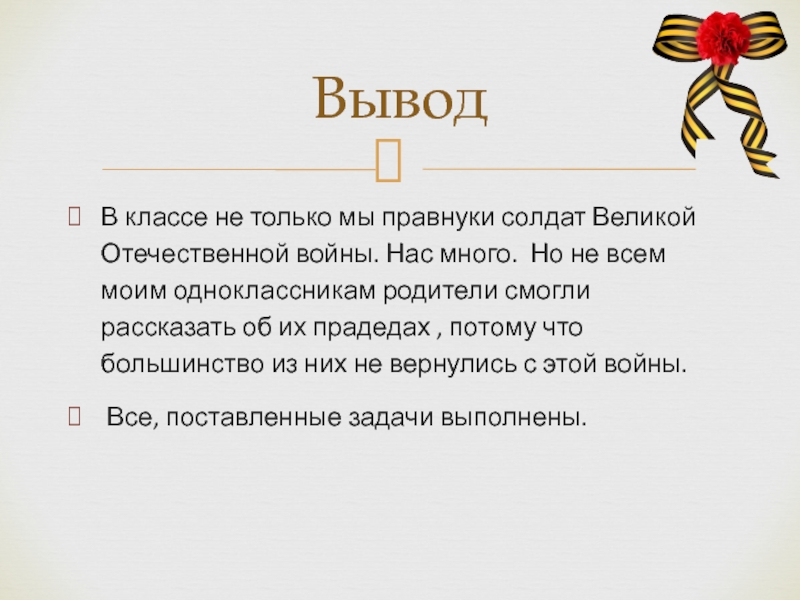 Вывод

В классе не только мы правнуки солдат Великой Отечественной войны. Нас много. Но не всем моим одноклассникам родители смогли рассказать об их прадедах , потому что большинство из них не вернулись с этой войны.

Все, поставленные задачи выполнены.